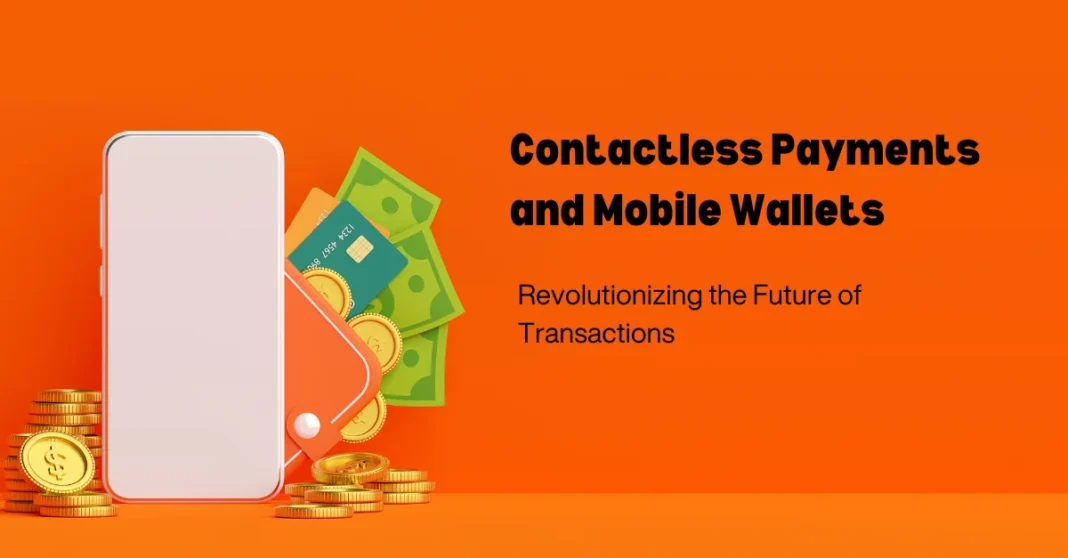 Contactless Payments and Mobile Wallets

Revolutionizing the Future of Transactions

1234 4567 89